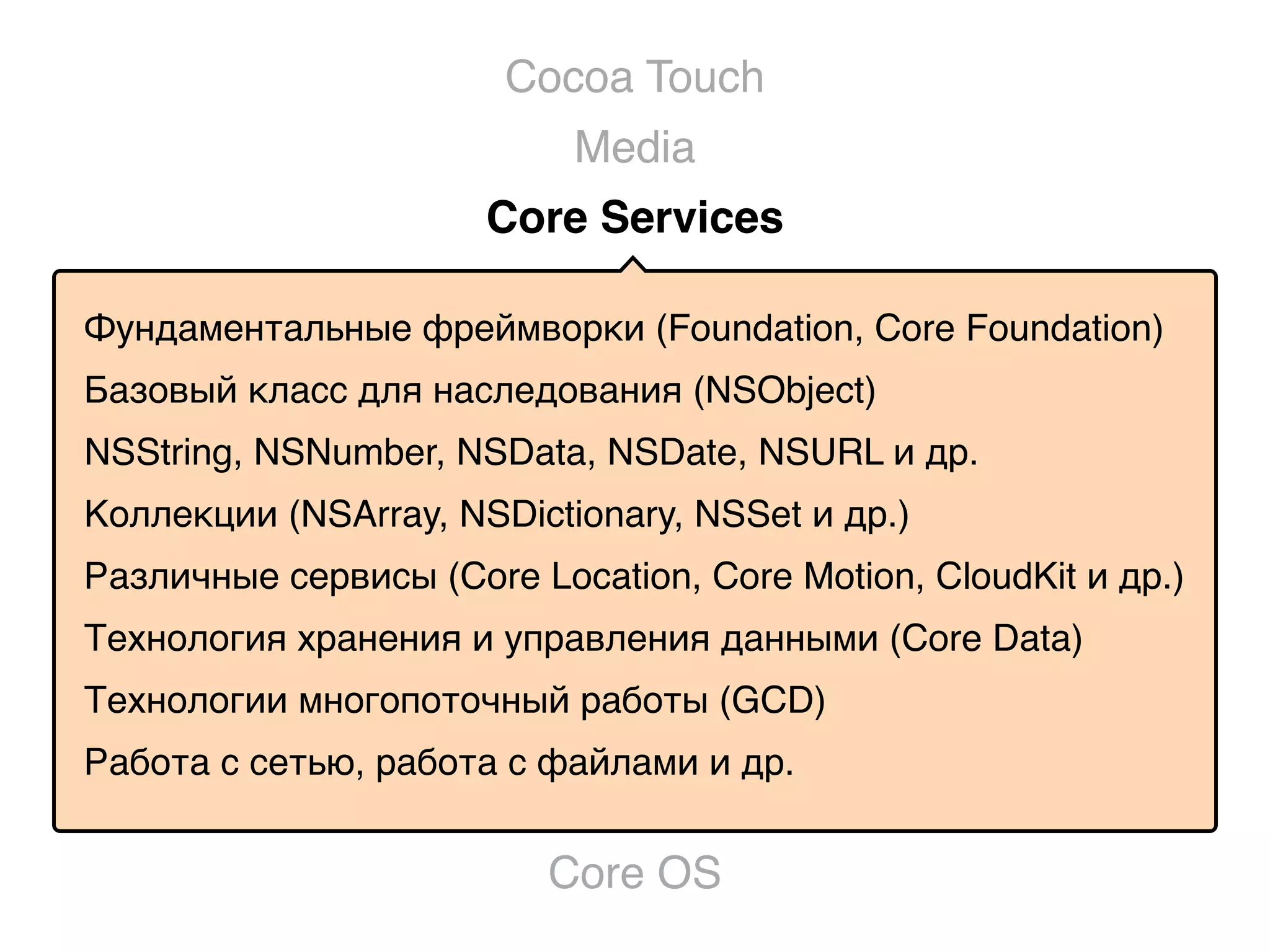 Cocoa Touch

Media

Core Services

Фундаментальные фреймворки (Foundation, Core Foundation)

Базовый класс для наследования (NSObject)

NSString, NSNumber, NSData, NSDate, NSURL и др.

Коллекции (NSArray, NSDictionary, NSSet и др.)

Различные сервисы (Core Location, Core Motion, CloudKit и др.)

Технология хранения и управления данными (Core Data)

Технологии многопоточный работы (GCD)

Работа с сетью, работа с файлами и др.

Core OS